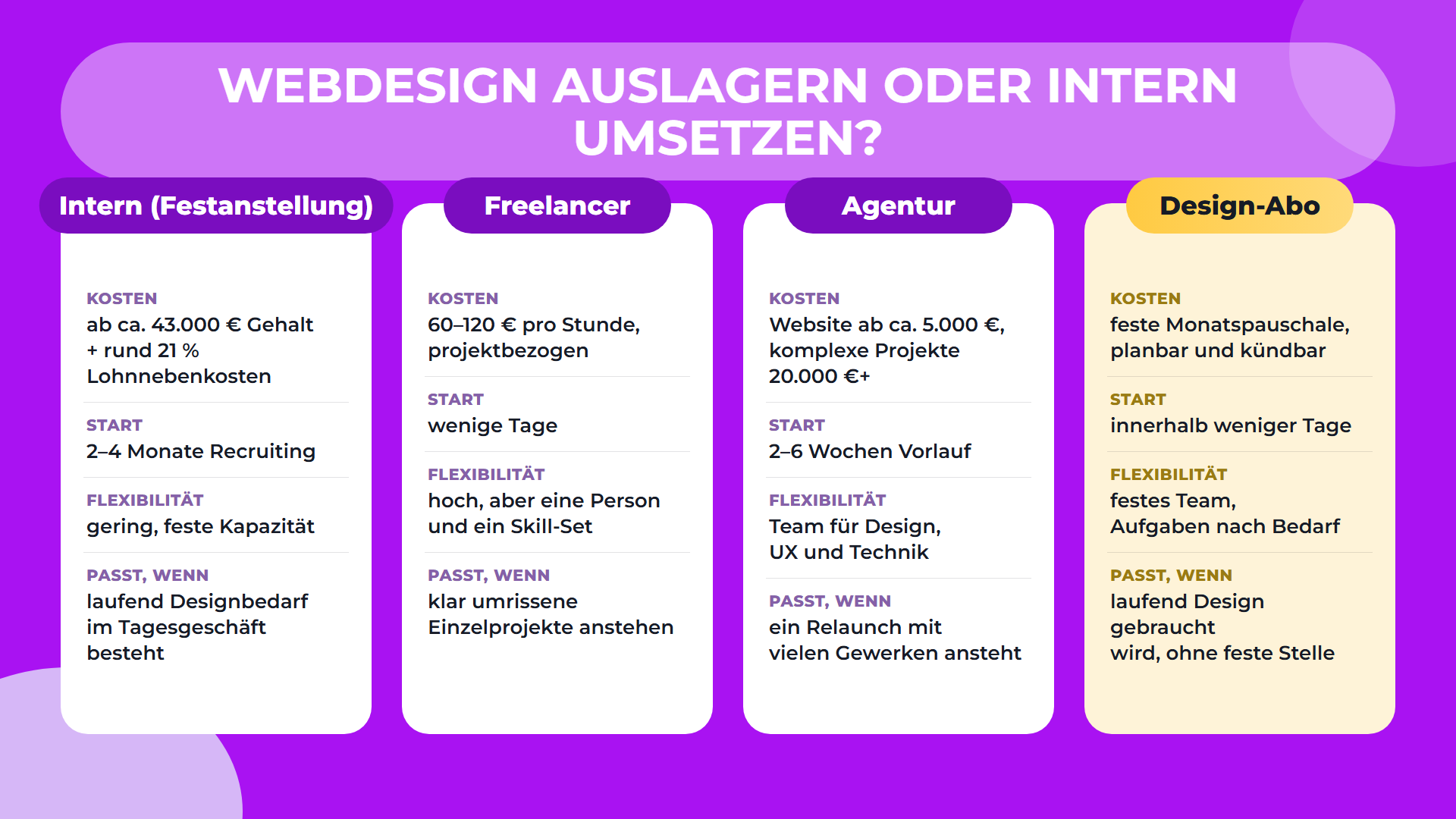 WEBDESIGN AUSLAGERN ODER INTERN UMSETZEN?

Intern (Festanstellung)

KOSTEN
ab ca. 43.000 € Gehalt + rund 21 % Lohnnebenkosten

START
2–4 Monate Recruiting

FLEXIBILITÄT
gering, feste Kapazität

PASST, WENN
laufend Designbedarf im Tagesgeschäft besteht

Freelancer

KOSTEN
60–120 € pro Stunde, projektbezogen

START
wenige Tage

FLEXIBILITÄT
hoch, aber eine Person und ein Skill-Set

PASST, WENN
klar umrissene Einzelprojekte anstehen

Agentur

KOSTEN
Website ab ca. 5.000 €, komplexe Projekte 20.000 €+

START
2–6 Wochen Vorlauf

FLEXIBILITÄT
Team für Design, UX und Technik

PASST, WENN
ein Relaunch mit vielen Gewerken ansteht

Design-Abo

KOSTEN
feste Monatspauschale, planbar und kündbar

START
innerhalb weniger Tage

FLEXIBILITÄT
festes Team, Aufgaben nach Bedarf

PASST, WENN
laufend Design gebraucht wird, ohne feste Stelle